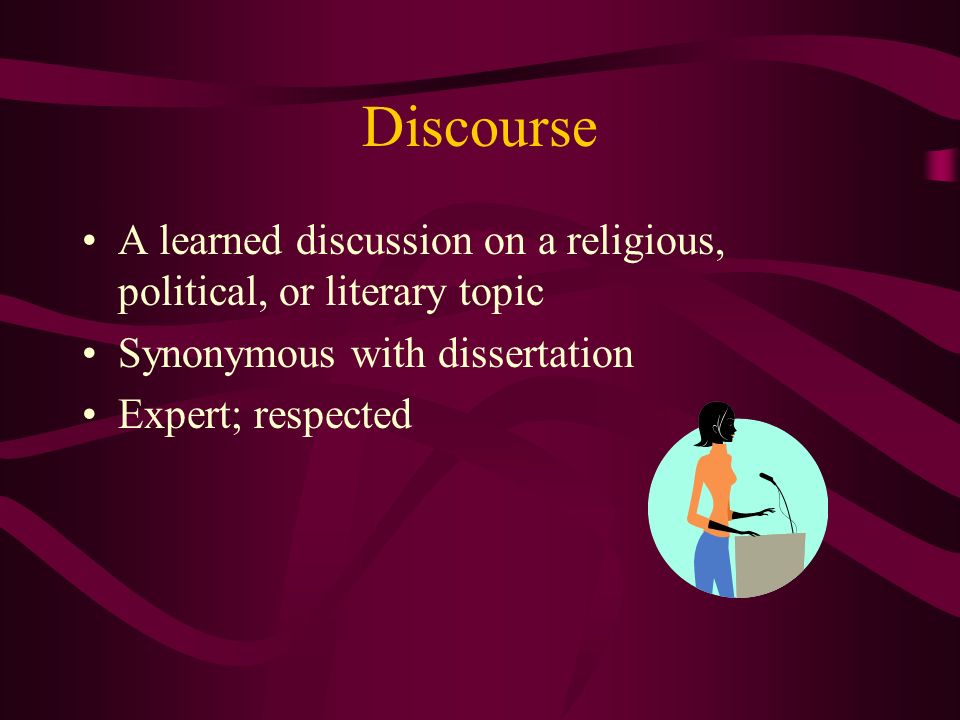 Discourse

• A learned discussion on a religious, political, or literary topic
• Synonymous with dissertation
• Expert; respected